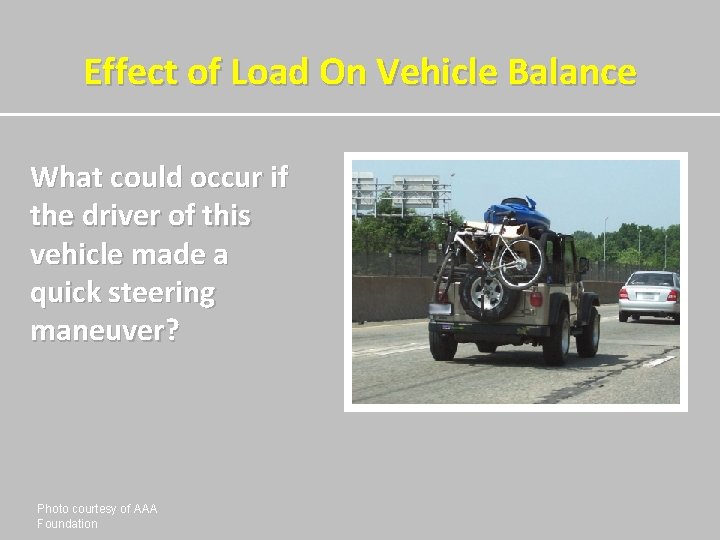 Effect of Load On Vehicle Balance

What could occur if the driver of this vehicle made a quick steering maneuver?

Photo courtesy of AAA Foundation